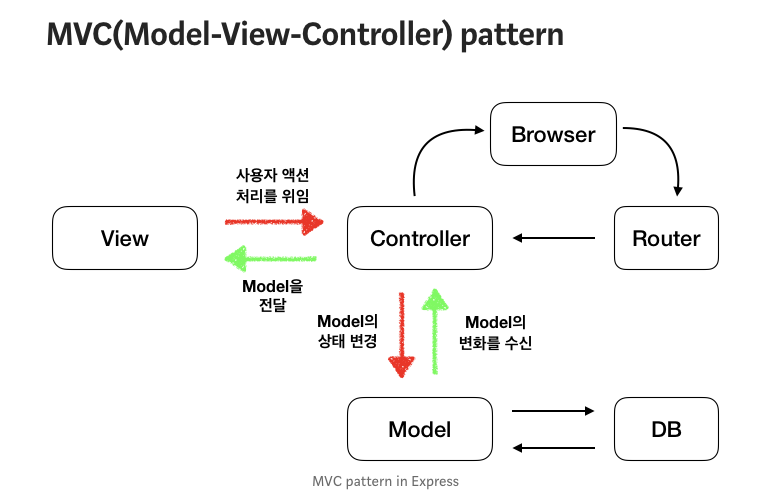 MVC(Model-View-Controller) pattern

Browser

사용자 액션
처리를 위임

View

Controller

Router

Model을
전달

Model의
상태 변경

Model의
변화를 수신

Model

DB

MVC pattern in Express